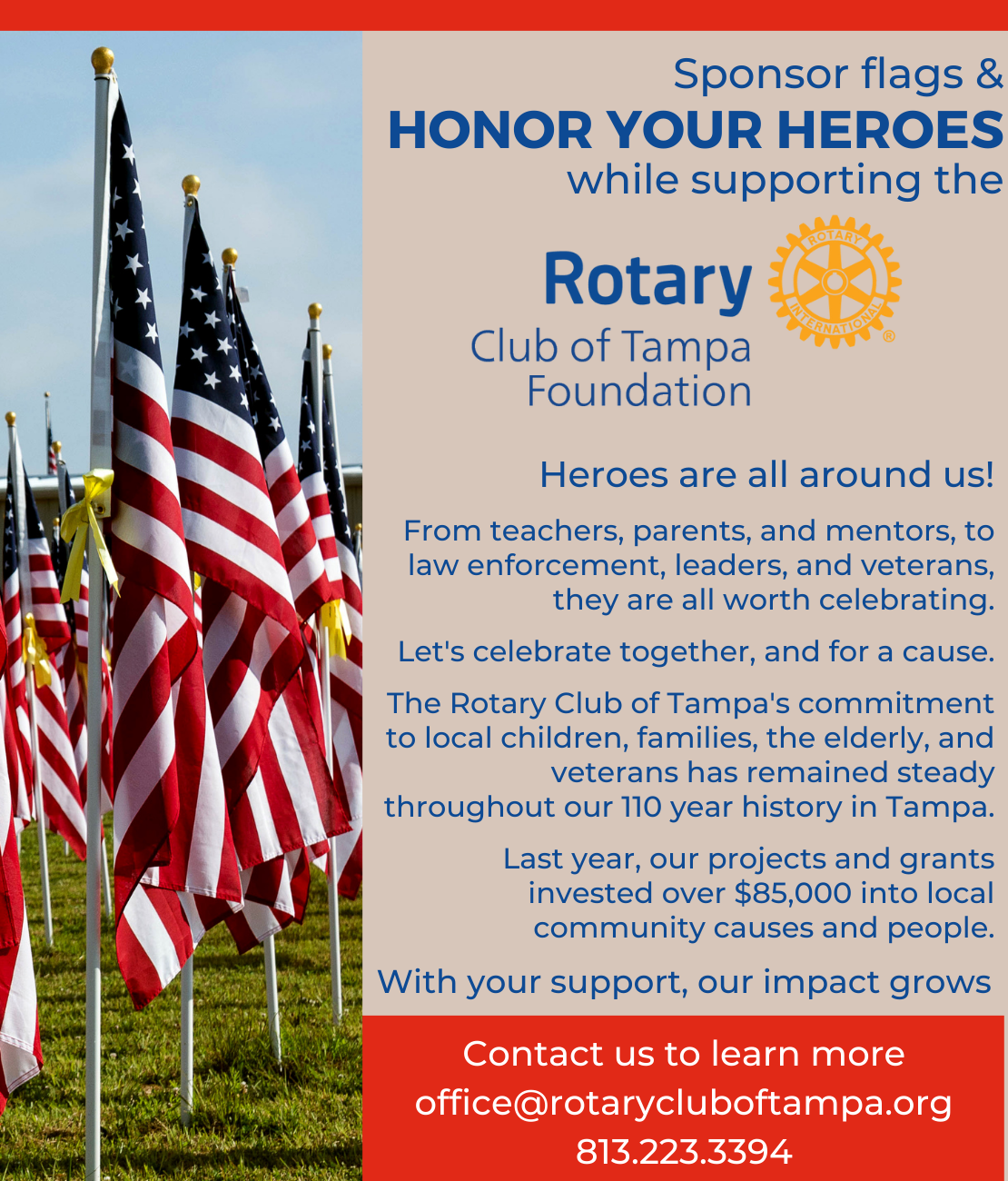 Sponsor flags &
HONOR YOUR HEROES
while supporting the

Rotary
Club of Tampa
Foundation

ROTARY INTERNATIONAL ®

Heroes are all around us!

From teachers, parents, and mentors, to law enforcement, leaders, and veterans, they are all worth celebrating.

Let's celebrate together, and for a cause.

The Rotary Club of Tampa's commitment to local children, families, the elderly, and veterans has remained steady throughout our 110 year history in Tampa.

Last year, our projects and grants invested over $85,000 into local community causes and people.

With your support, our impact grows

Contact us to learn more
office@rotarycluboftampa.org
813.223.3394